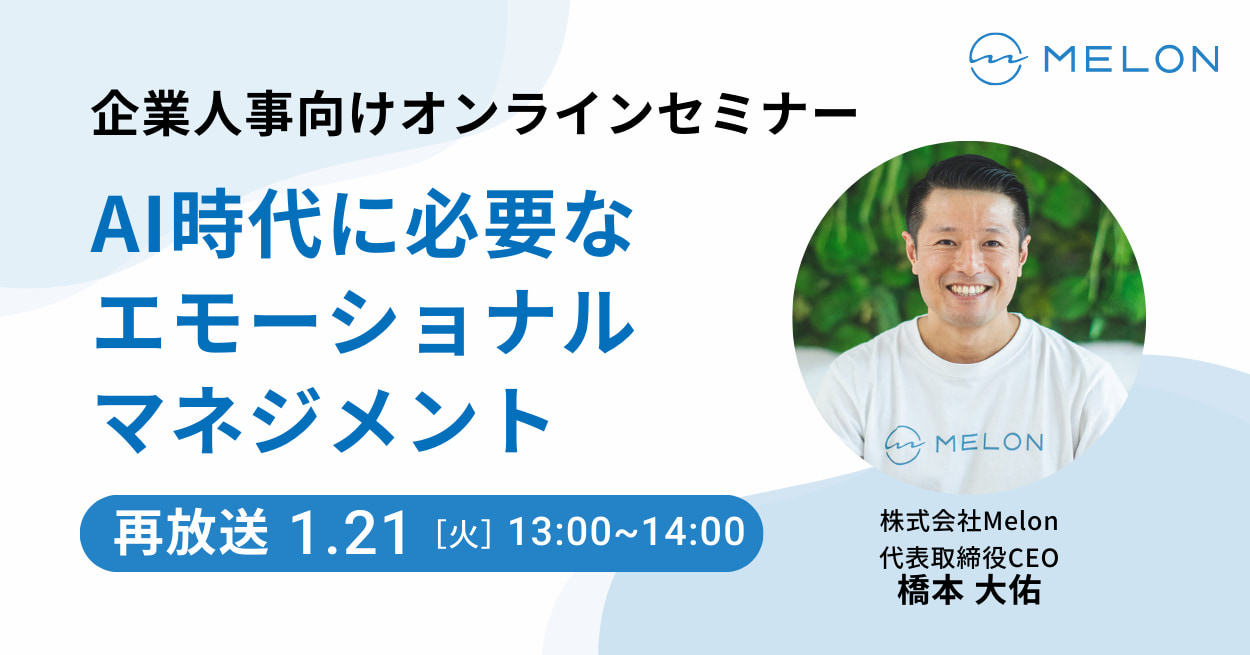 MELON

企業人事向けオンラインセミナー

AI時代に必要な
エモーショナル
マネジメント

再放送 1.21 [火] 13:00~14:00

MELON

株式会社Melon
代表取締役CEO
橋本 大佑